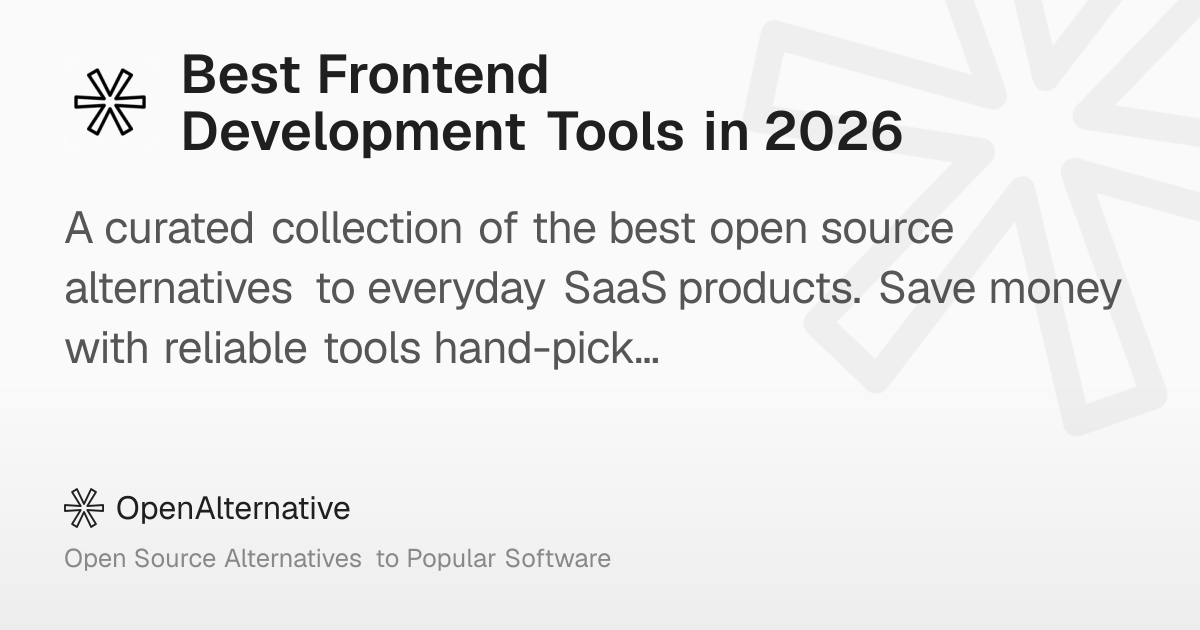 Best Frontend Development Tools in 2026

A curated collection of the best open source alternatives to everyday SaaS products. Save money with reliable tools hand-pick…

OpenAlternative

Open Source Alternatives to Popular Software